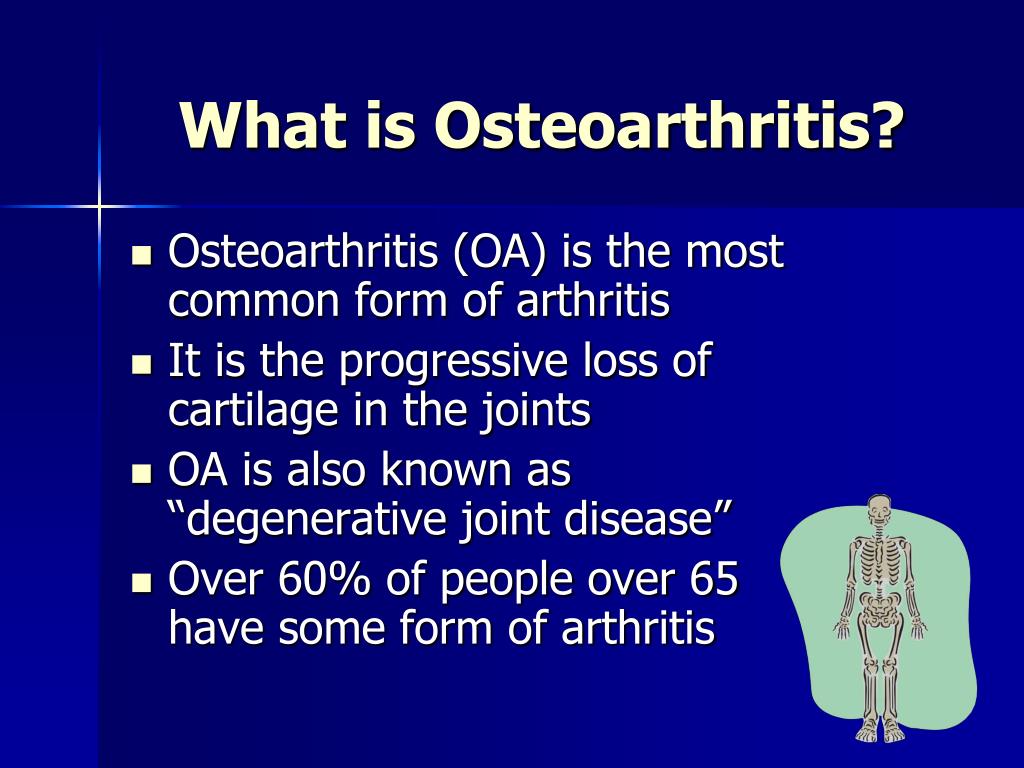 What is Osteoarthritis?

- Osteoarthritis (OA) is the most common form of arthritis
- It is the progressive loss of cartilage in the joints
- OA is also known as “degenerative joint disease”
- Over 60% of people over 65 have some form of arthritis